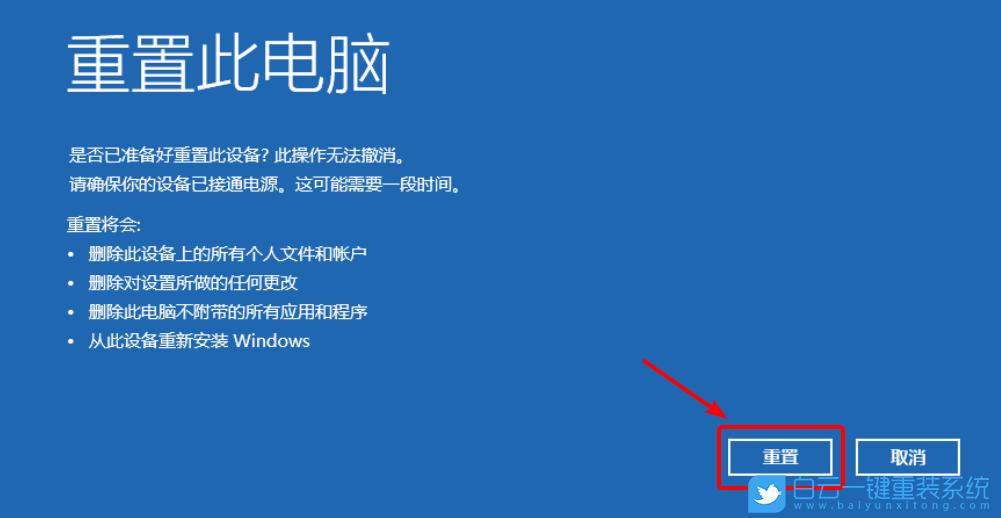 重置此电脑

是否已准备好重置此设备? 此操作无法撤消。
请确保你的设备已接通电源。这可能需要一段时间。

重置将会:
• 删除此设备上的所有个人文件和帐户
• 删除对设置所做的任何更改
• 删除此电脑不附带的所有应用和程序
• 从此设备重新安装 Windows

重置

取消

白云一键重装系统
www.baiyunxitong.com